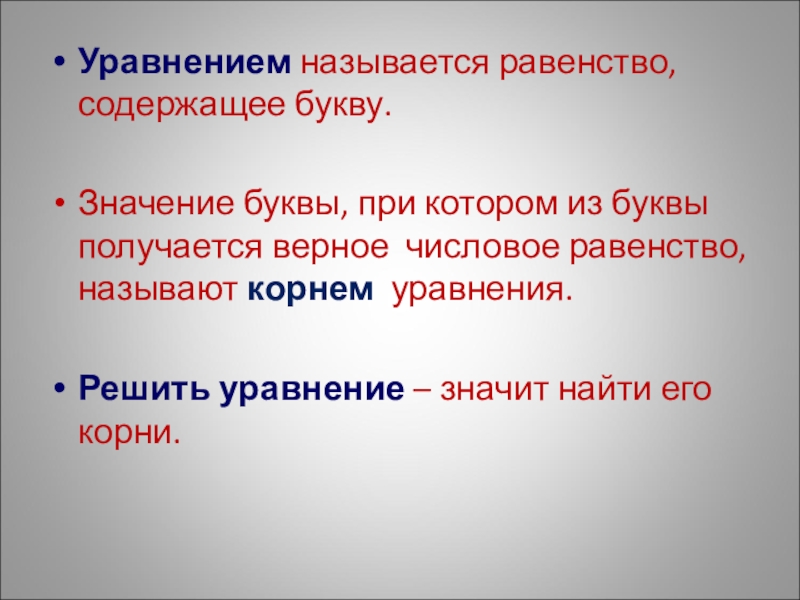 • Уравнением называется равенство, содержащее букву.

• Значение буквы, при котором из буквы получается верное числовое равенство, называют корнем уравнения.

• Решить уравнение – значит найти его корни.